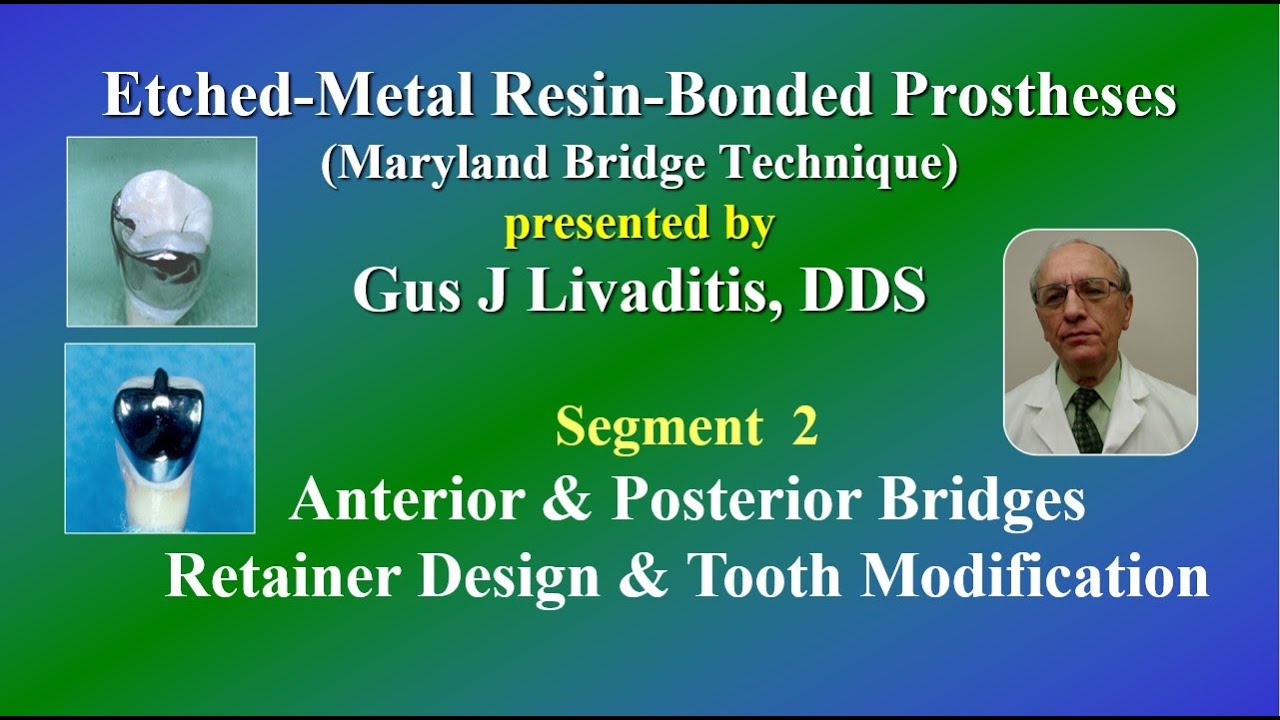 Etched-Metal Resin-Bonded Prostheses
(Maryland Bridge Technique)
presented by
Gus J Livaditis, DDS

Segment 2
Anterior & Posterior Bridges
Retainer Design & Tooth Modification